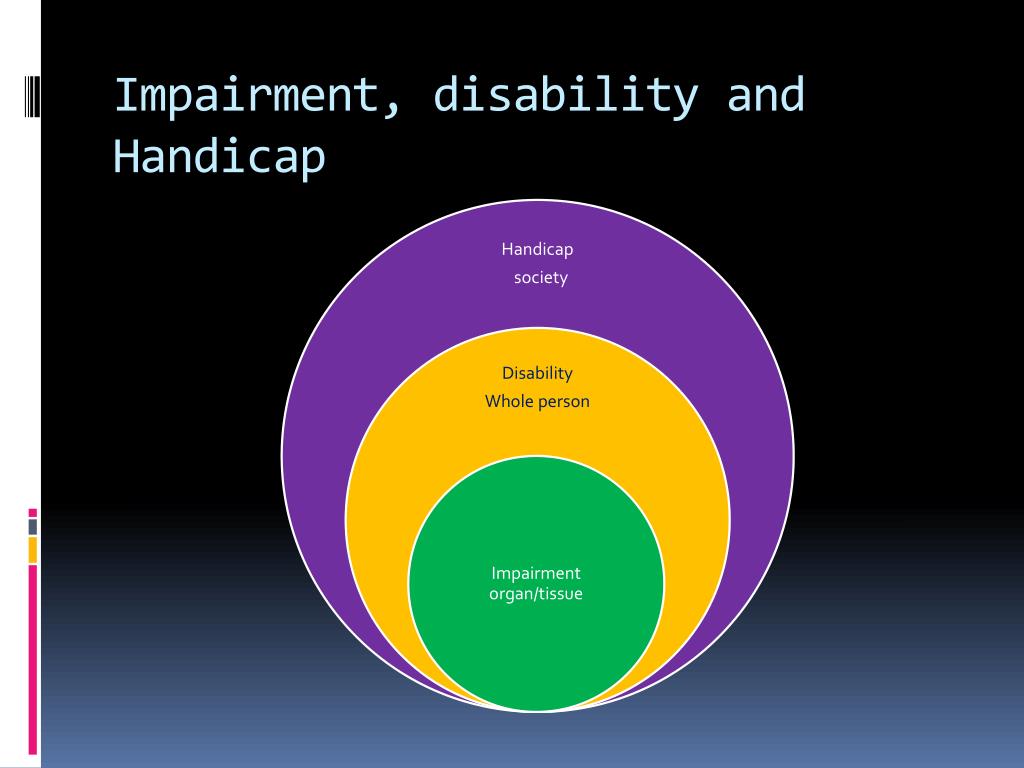 Impairment, disability and Handicap

Handicap
society

Disability
Whole person

Impairment
organ/tissue